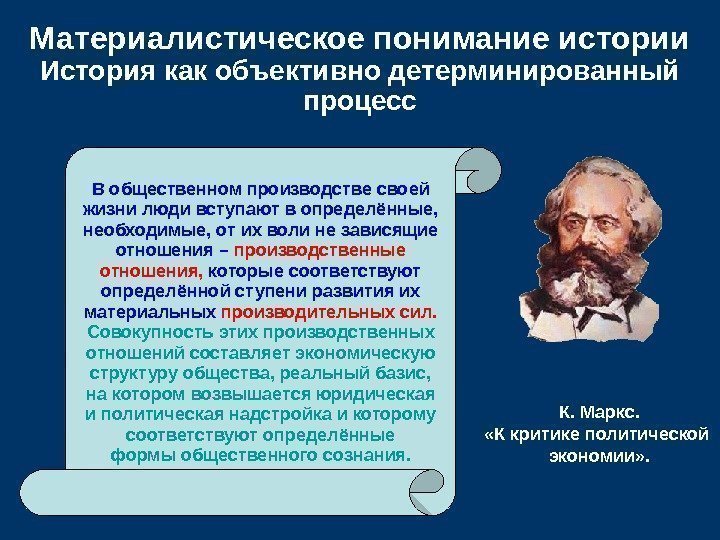 Материалистическое понимание истории
История как объективно детерминированный процесс

В общественном производстве своей жизни люди вступают в определённые, необходимые, от их воли не зависящие отношения – производственные отношения, которые соответствуют определённой ступени развития их материальных производительных сил. Совокупность этих производственных отношений составляет экономическую структуру общества, реальный базис, на котором возвышается юридическая и политическая надстройка и которому соответствуют определённые формы общественного сознания.

К. Маркс.
«К критике политической экономии».